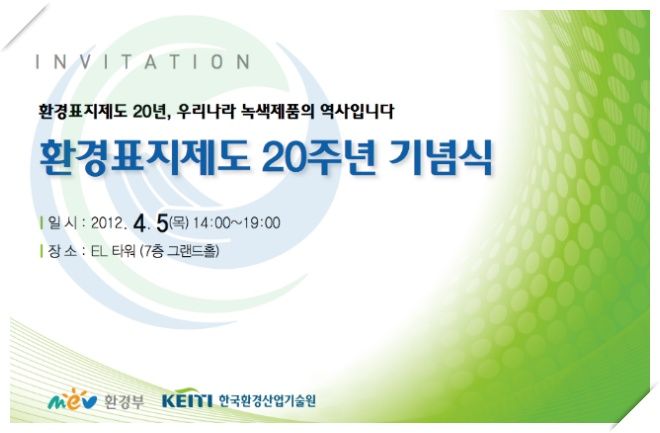 INVITATION

환경표지제도 20년, 우리나라 녹색제품의 역사입니다

환경표지제도 20주년 기념식

일 시 : 2012. 4. 5(목) 14:00~19:00

장 소 : EL 타워 (7층 그랜드홀)

mev 환경부 KEITI 한국환경산업기술원